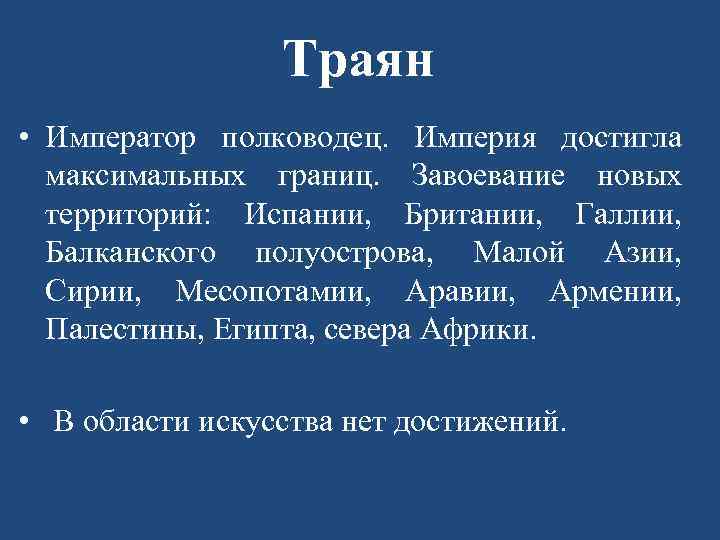 Траян

• Император полководец. Империя достигла максимальных границ. Завоевание новых территорий: Испании, Британии, Галлии, Балканского полуострова, Малой Азии, Сирии, Месопотамии, Аравии, Армении, Палестины, Египта, севера Африки.

• В области искусства нет достижений.